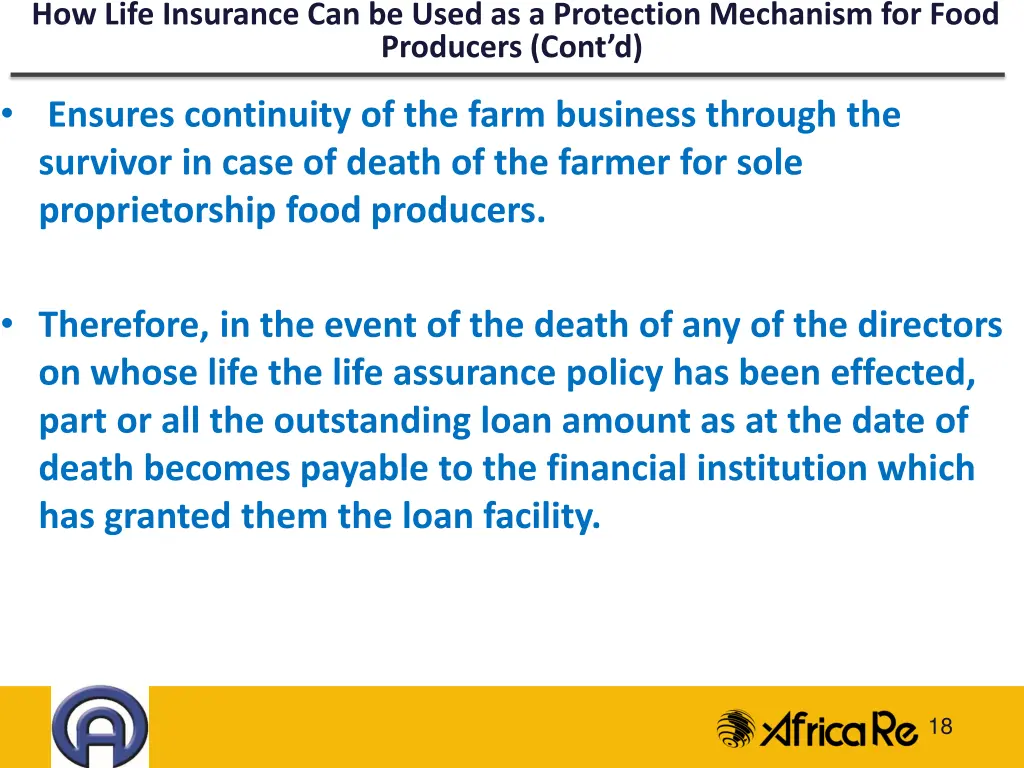 How Life Insurance Can be Used as a Protection Mechanism for Food Producers (Cont'd)

• Ensures continuity of the farm business through the survivor in case of death of the farmer for sole proprietorship food producers.

• Therefore, in the event of the death of any of the directors on whose life the life assurance policy has been effected, part or all the outstanding loan amount as at the date of death becomes payable to the financial institution which has granted them the loan facility.

AfricaRe

18